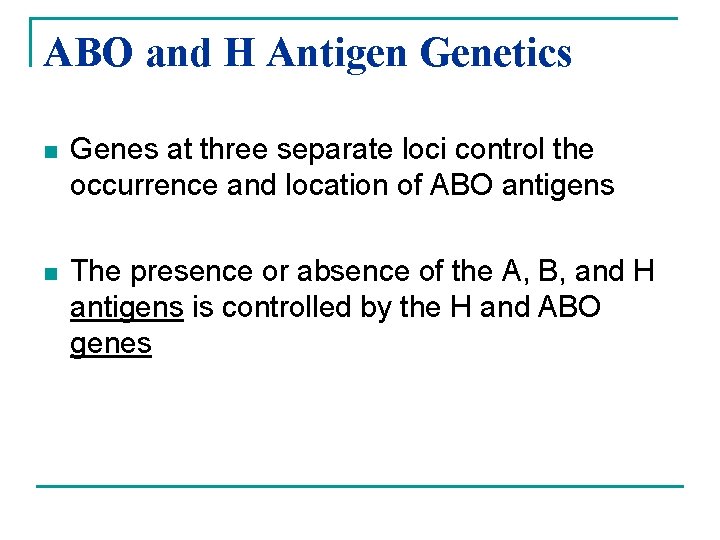 ABO and H Antigen Genetics

Genes at three separate loci control the occurrence and location of ABO antigens

The presence or absence of the A, B, and H antigens is controlled by the H and ABO genes